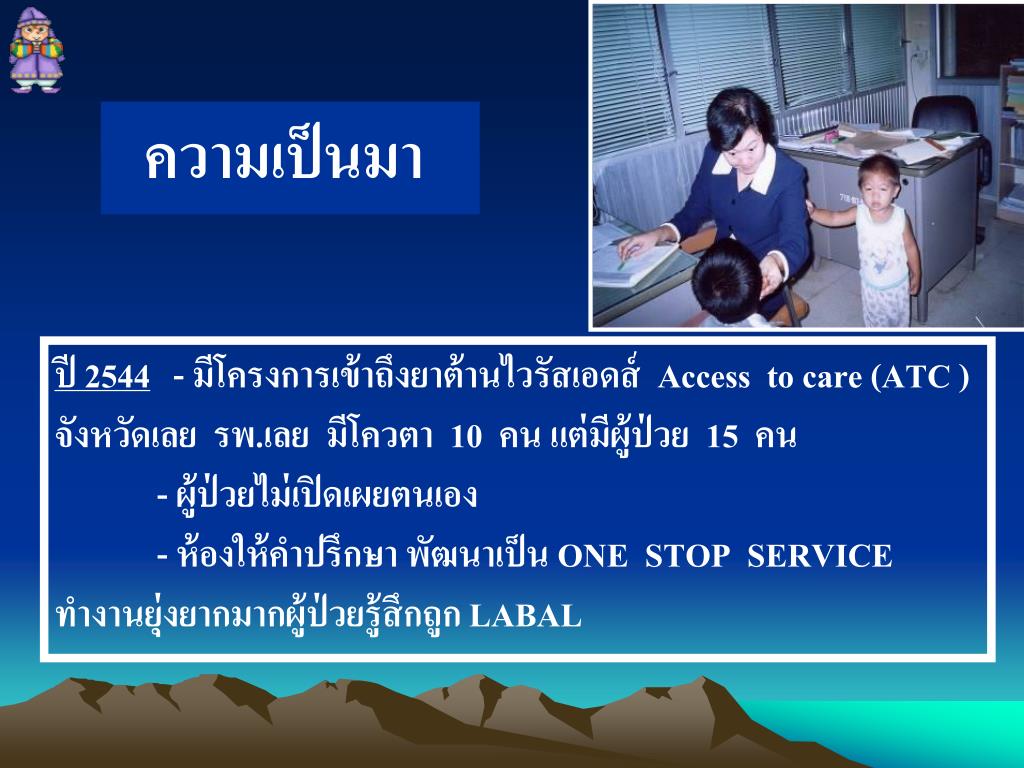 ความเป็นมา

ปี 2544 - มีโครงการเข้าถึงยาต้านไวรัสเอดส์ Access to care (ATC )
จังหวัดเลย รพ.เลย มีโควตา 10 คน แต่มีผู้ป่วย 15 คน

- ผู้ป่วยไม่เปิดเผยตนเอง

- ห้องให้คำปรึกษา พัฒนาเป็น ONE STOP SERVICE
ทำงานยุ่งยากมากผู้ป่วยรู้สึกถูก LABAL